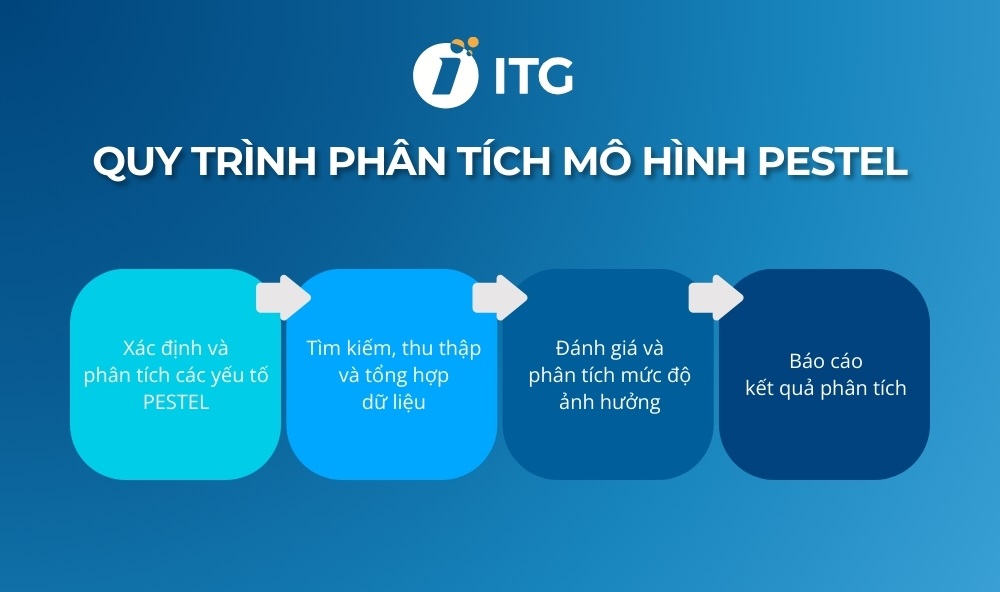 ITG

QUY TRÌNH PHÂN TÍCH MÔ HÌNH PESTEL

Xác định và phân tích các yếu tố PESTEL

Tìm kiếm, thu thập và tổng hợp dữ liệu

Đánh giá và phân tích mức độ ảnh hưởng

Báo cáo kết quả phân tích